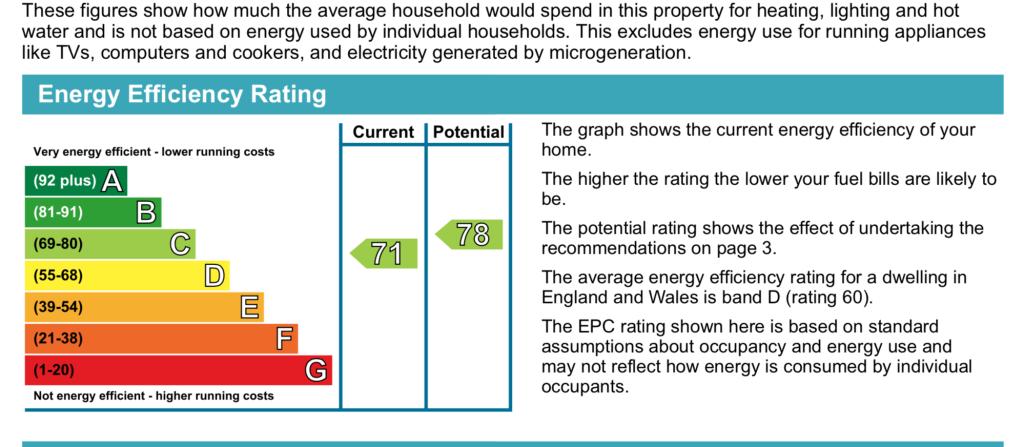 These figures show how much the average household would spend in this property for heating, lighting and hot water and is not based on energy used by individual households. This excludes energy use for running appliances like TVs, computers and cookers, and electricity generated by microgeneration.

Energy Efficiency Rating

Current Potential

Very energy efficient - lower running costs

(92 plus) A

(81-91) B

(69-80) C

(55-68) D

(39-54) E

(21-38) F

(1-20) G

Not energy efficient - higher running costs

71

78

The graph shows the current energy efficiency of your home.

The higher the rating the lower your fuel bills are likely to be.

The potential rating shows the effect of undertaking the recommendations on page 3.

The average energy efficiency rating for a dwelling in England and Wales is band D (rating 60).

The EPC rating shown here is based on standard assumptions about occupancy and energy use and may not reflect how energy is consumed by individual occupants.